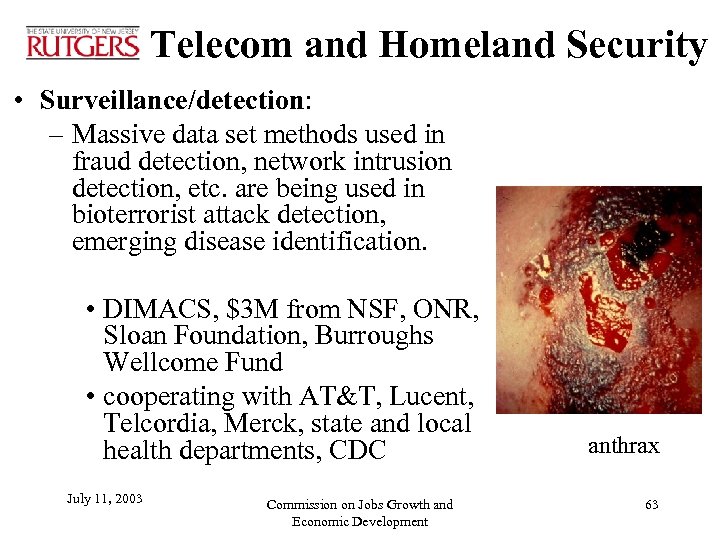 THE STATE UNIVERSITY OF NEW JERSEY
RUTGERS

Telecom and Homeland Security

• Surveillance/detection:
– Massive data set methods used in fraud detection, network intrusion detection, etc. are being used in bioterrorist attack detection, emerging disease identification.

• DIMACS, $3M from NSF, ONR, Sloan Foundation, Burroughs Wellcome Fund
• cooperating with AT&T, Lucent, Telcordia, Merck, state and local health departments, CDC

anthrax

July 11, 2003

Commission on Jobs Growth and Economic Development

63